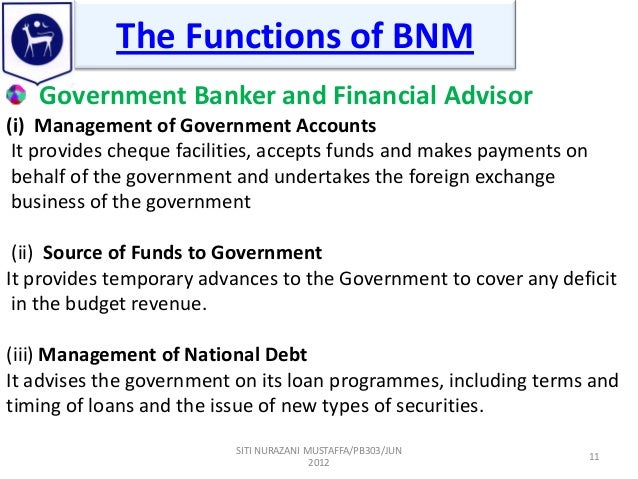 The Functions of BNM

Government Banker and Financial Advisor

(i) Management of Government Accounts
It provides cheque facilities, accepts funds and makes payments on behalf of the government and undertakes the foreign exchange business of the government

(ii) Source of Funds to Government
It provides temporary advances to the Government to cover any deficit in the budget revenue.

(iii) Management of National Debt
It advises the government on its loan programmes, including terms and timing of loans and the issue of new types of securities.

SITI NURAZANI MUSTAFFA/PB303/JUN 2012

11